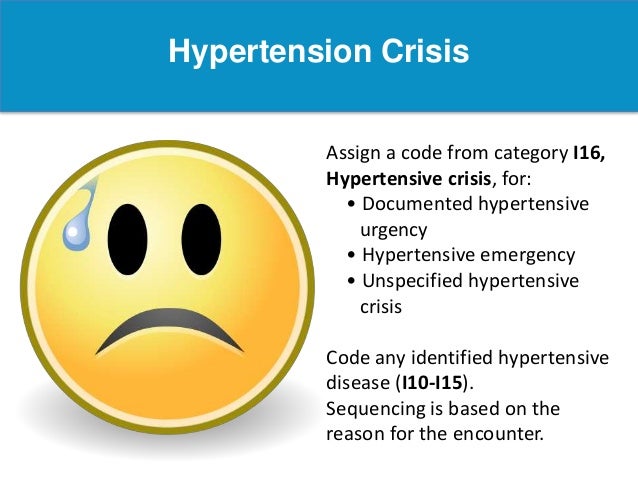 Hypertension Crisis

Assign a code from category I16, Hypertensive crisis, for:
• Documented hypertensive urgency
• Hypertensive emergency
• Unspecified hypertensive crisis

Code any identified hypertensive disease (I10-I15).
Sequencing is based on the reason for the encounter.